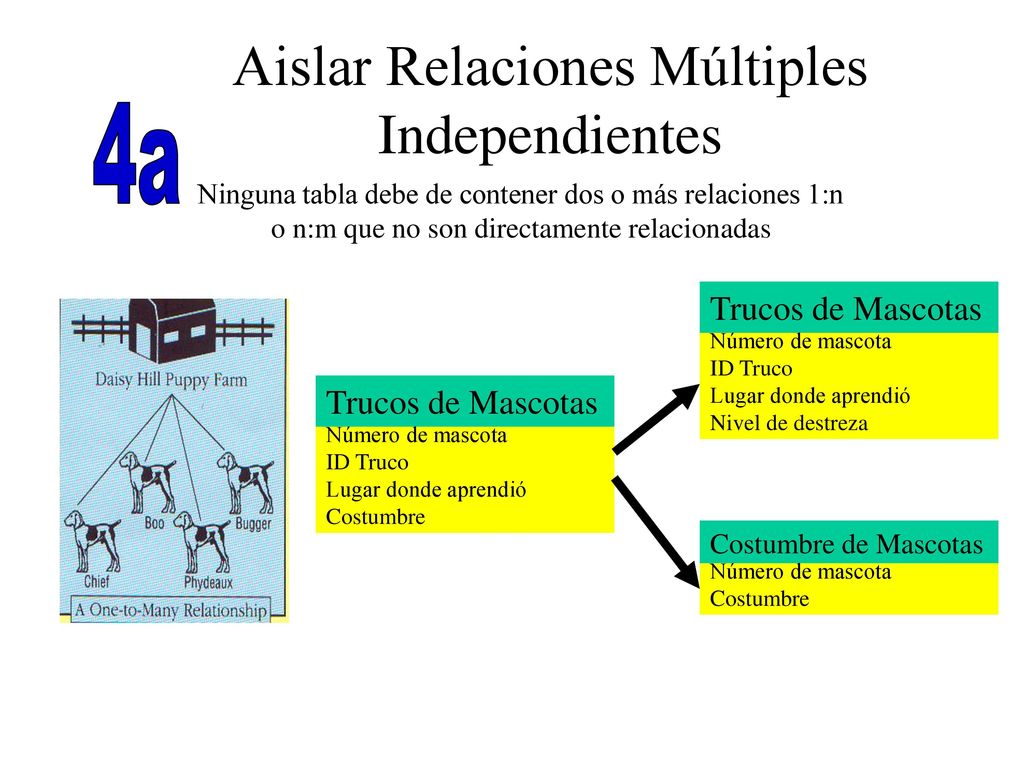 Aislar Relaciones Múltiples Independientes

4a

Ninguna tabla debe de contener dos o más relaciones 1:n o n:m que no son directamente relacionadas

Daisy Hill Puppy Farm

Boo

Bugger

Chief

Phydeaux

A One-to-Many Relationship

Trucos de Mascotas
Número de mascota
ID Truco
Lugar donde aprendió
Costumbre

Trucos de Mascotas
Número de mascota
ID Truco
Lugar donde aprendió
Nivel de destreza

Costumbre de Mascotas
Número de mascota
Costumbre